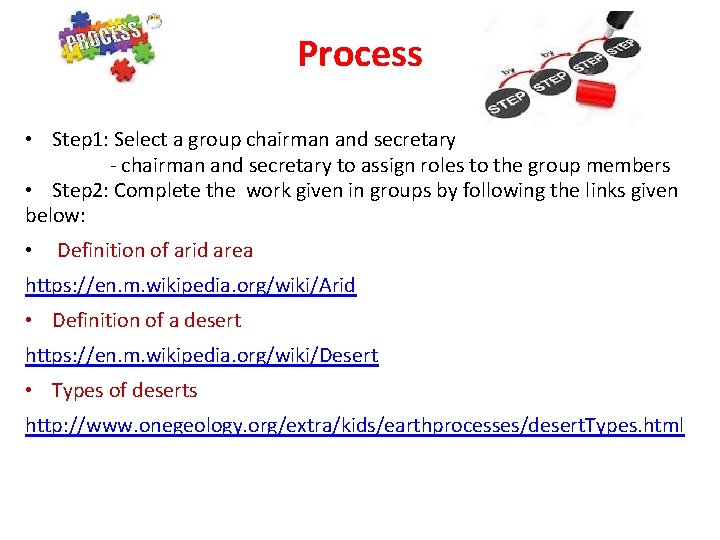 PROCESS

Process

STEP by STEP by STEP STEP

• Step1: Select a group chairman and secretary
- chairman and secretary to assign roles to the group members
• Step2: Complete the work given in groups by following the links given below:

• Definition of arid area

https://en.m.wikipedia.org/wiki/Arid

• Definition of a desert

https://en.m.wikipedia.org/wiki/Desert

• Types of deserts

http://www.onegeology.org/extra/kids/earthprocesses/desertTypes.html